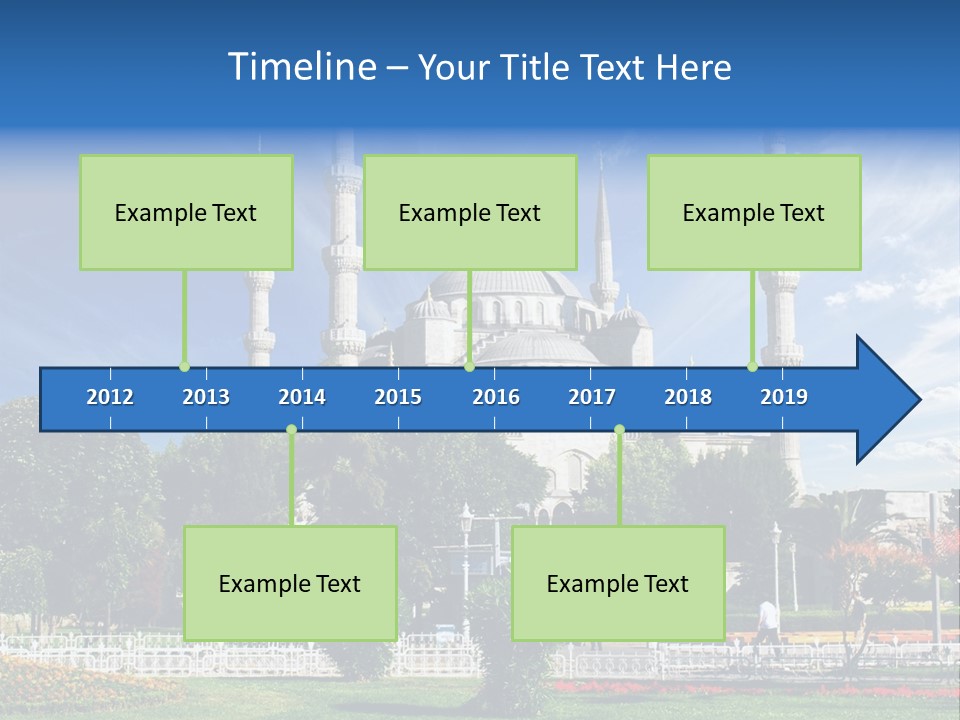 Timeline – Your Title Text Here

Example Text

Example Text

Example Text

2012 2013 2014 2015 2016 2017 2018 2019

Example Text

Example Text